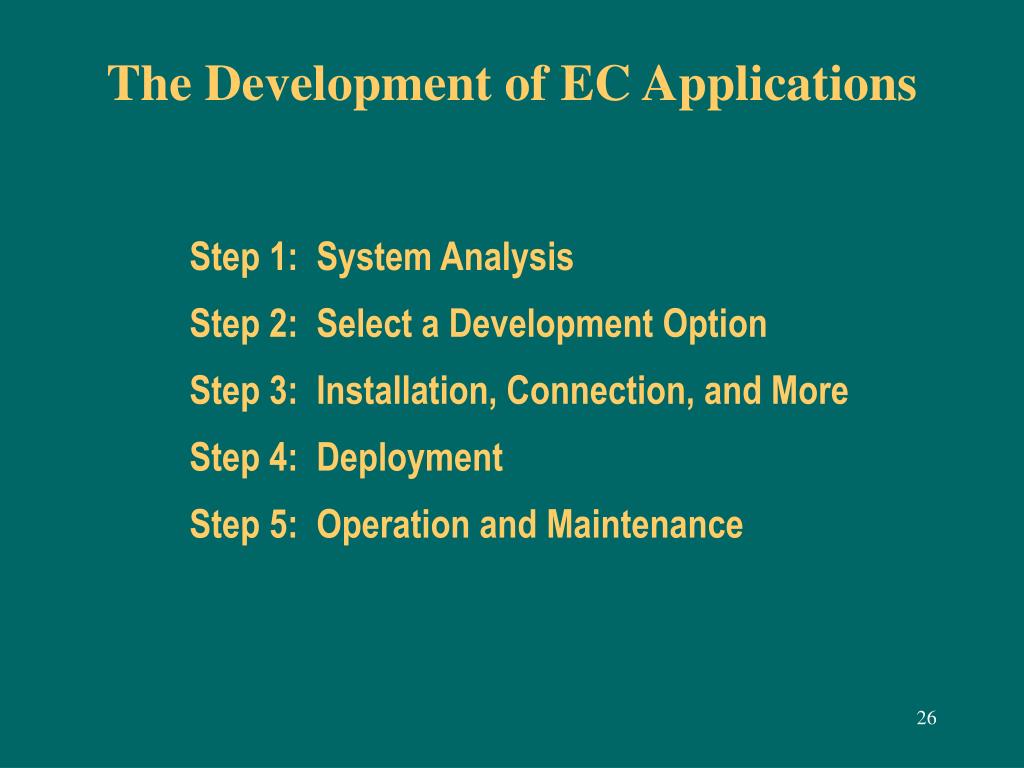 The Development of EC Applications

Step 1: System Analysis

Step 2: Select a Development Option

Step 3: Installation, Connection, and More

Step 4: Deployment

Step 5: Operation and Maintenance

26